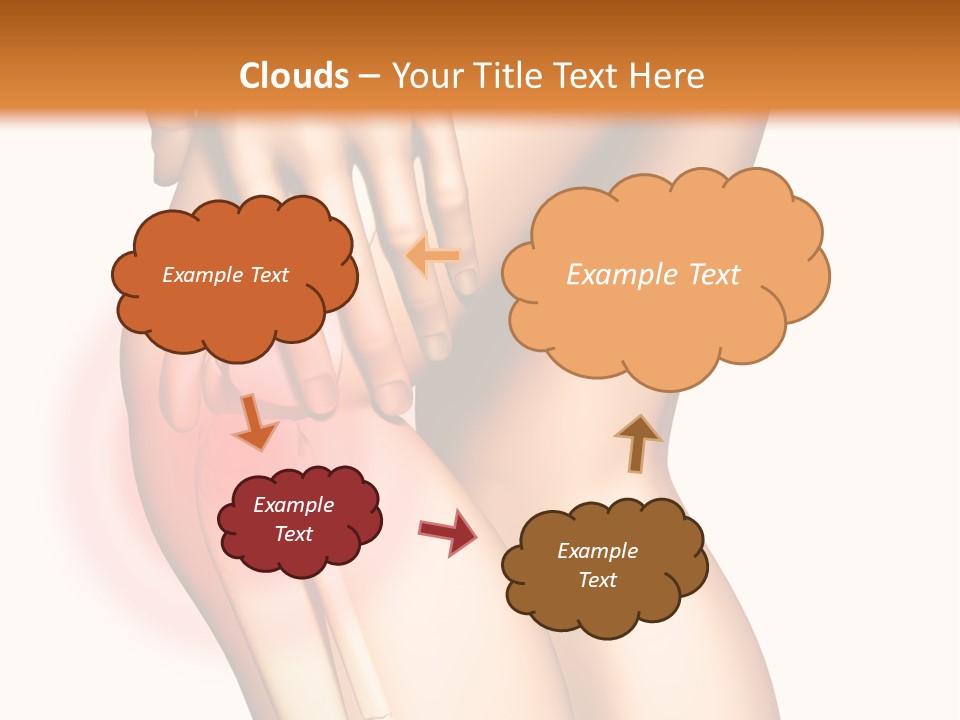 Clouds – Your Title Text Here

Example Text

Example Text

Example Text

Example Text